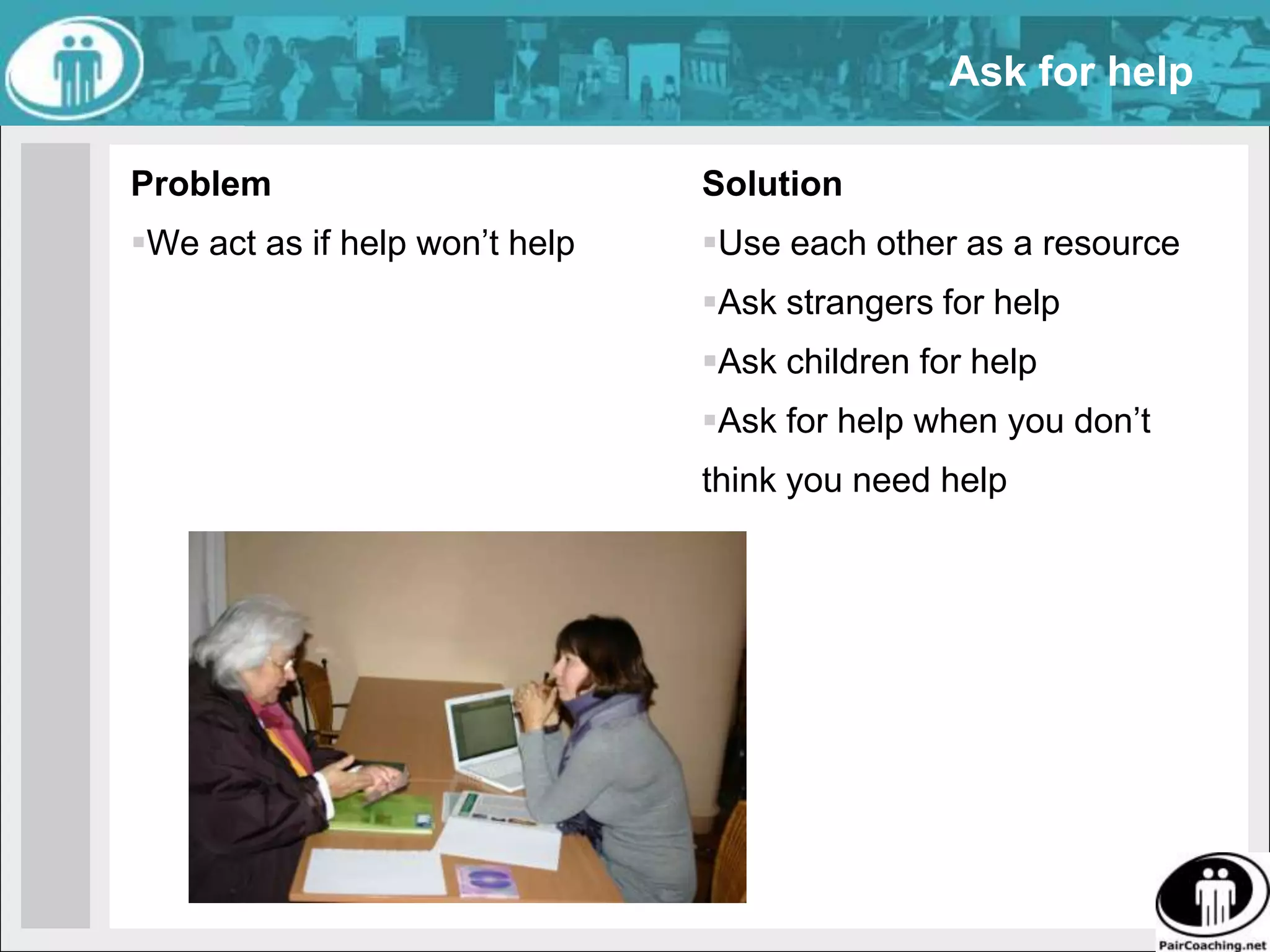 Ask for help

Problem

▪We act as if help won’t help

Solution

▪Use each other as a resource

▪Ask strangers for help

▪Ask children for help

▪Ask for help when you don’t think you need help

PairCoaching.net